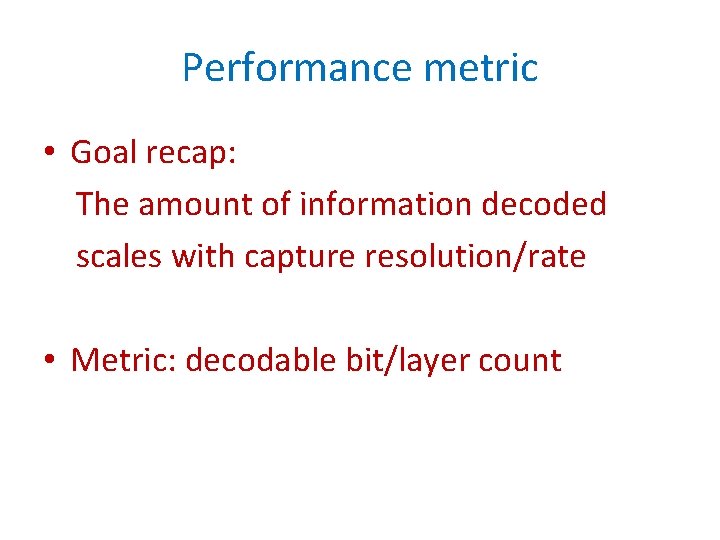 Performance metric

• Goal recap:
The amount of information decoded scales with capture resolution/rate

• Metric: decodable bit/layer count